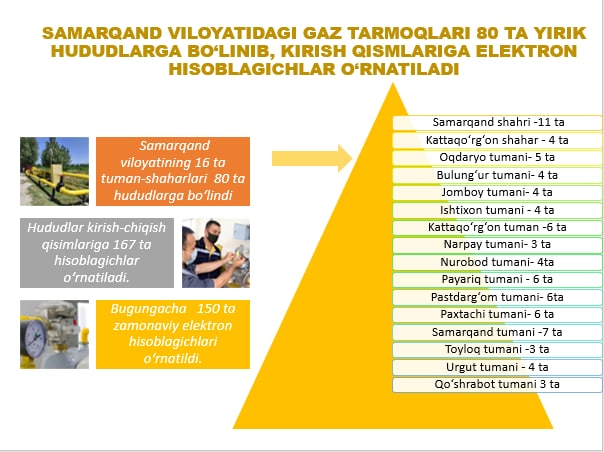 SAMARQAND VILOYATIDAGI GAZ TARMOQLARI 80 TA YIRIK HUDUDLARGA BO‘LINIB, KIRISH QISMLARIGA ELEKTRON HISOBLAGICHLAR O‘RNATILADI

Samarqand viloyatining 16 ta tuman-shaharlari 80 ta hududlarga bo‘lindi

Hududlar kirish-chiqish qisimlariga 167 ta hisoblagichlar o‘rnatiladi.

Bugungacha 150 ta zamonaviy elektron hisoblagichlari o‘rnatildi.

Samarqand shahri -11 ta
Kattaqo‘rg‘on shahar - 4 ta
Oqdaryo tumani- 5 ta
Bulung‘ur tumani- 4 ta
Jomboy tumani- 4 ta
Ishtixon tumani - 4 ta
Kattaqo‘rg‘on tuman -6 ta
Narpay tumani- 3 ta
Nurobod tumani- 4ta
Payariq tumani - 6 ta
Pastdarg‘om tumani- 6ta
Paxtachi tumani- 6 ta
Samarqand tumani -7 ta
Toyloq tumani -3 ta
Urgut tumani - 4 ta
Qo‘shrabot tumani 3 ta